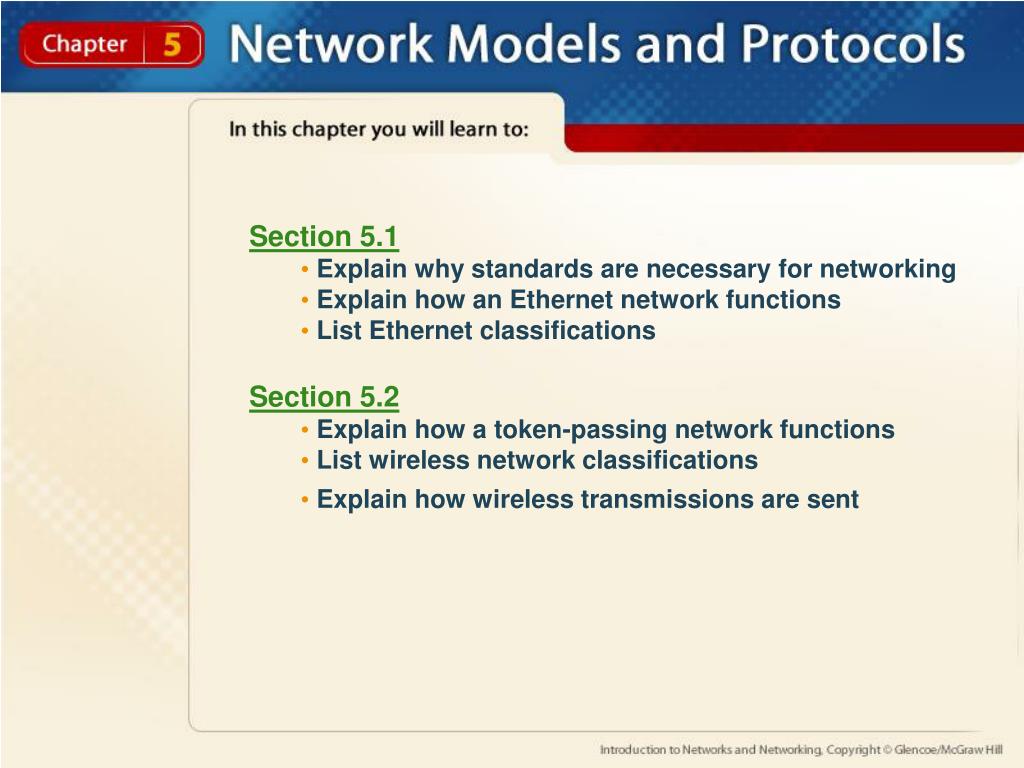 Chapter 5 Network Models and Protocols

In this chapter you will learn to:

Section 5.1
• Explain why standards are necessary for networking
• Explain how an Ethernet network functions
• List Ethernet classifications

Section 5.2
• Explain how a token-passing network functions
• List wireless network classifications
• Explain how wireless transmissions are sent

Introduction to Networks and Networking, Copyright © Glencoe/McGraw Hill